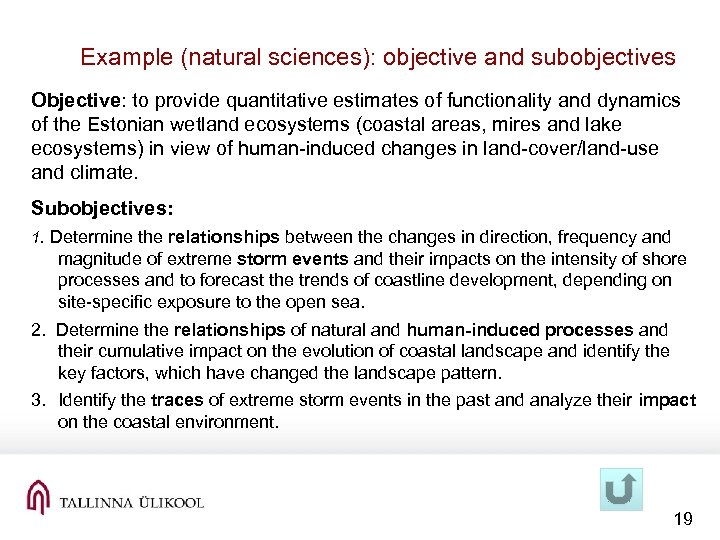 Example (natural sciences): objective and subobjectives

Objective: to provide quantitative estimates of functionality and dynamics of the Estonian wetland ecosystems (coastal areas, mires and lake ecosystems) in view of human-induced changes in land-cover/land-use and climate.

Subobjectives:

1. Determine the relationships between the changes in direction, frequency and magnitude of extreme storm events and their impacts on the intensity of shore processes and to forecast the trends of coastline development, depending on site-specific exposure to the open sea.

2. Determine the relationships of natural and human-induced processes and their cumulative impact on the evolution of coastal landscape and identify the key factors, which have changed the landscape pattern.

3. Identify the traces of extreme storm events in the past and analyze their impact on the coastal environment.

TALLINNA ÜLIKOOL

19